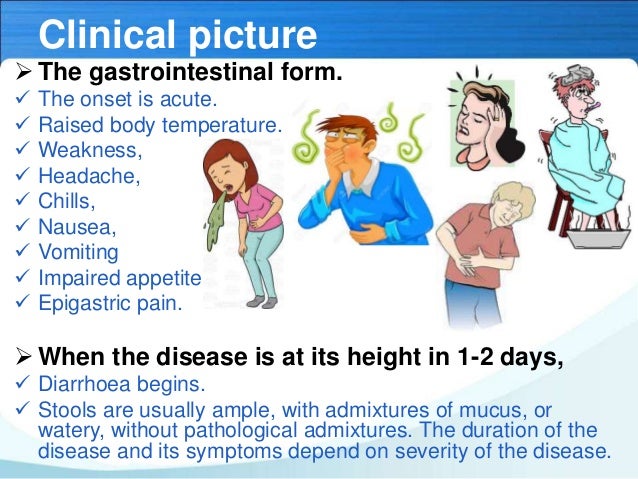 Clinical picture

➢ The gastrointestinal form.
✓ The onset is acute.
✓ Raised body temperature.
✓ Weakness,
✓ Headache,
✓ Chills,
✓ Nausea,
✓ Vomiting
✓ Impaired appetite
✓ Epigastric pain.

➢ When the disease is at its height in 1-2 days,
✓ Diarrhoea begins.
✓ Stools are usually ample, with admixtures of mucus, or watery, without pathological admixtures. The duration of the disease and its symptoms depend on severity of the disease.